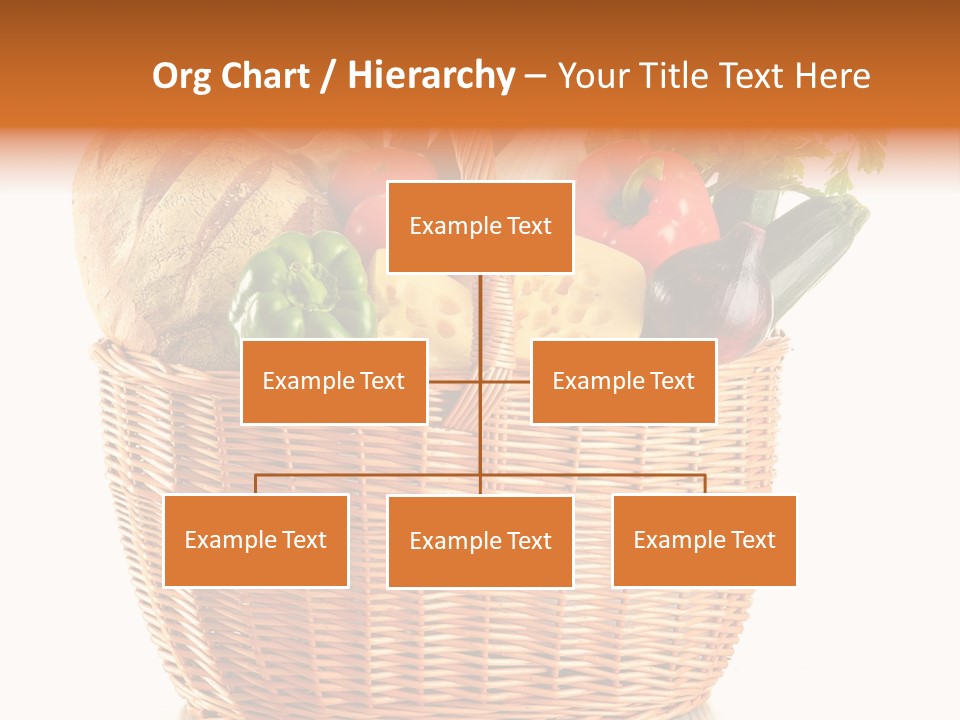 Org Chart / Hierarchy – Your Title Text Here

Example Text

Example Text

Example Text

Example Text

Example Text

Example Text